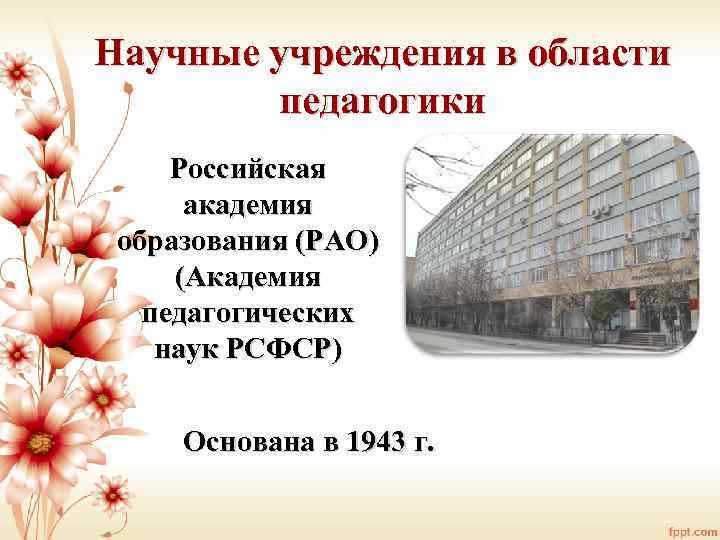 Научные учреждения в области педагогики

Российская академия образования (РАО) (Академия педагогических наук РСФСР)

Основана в 1943 г.

fppt.com